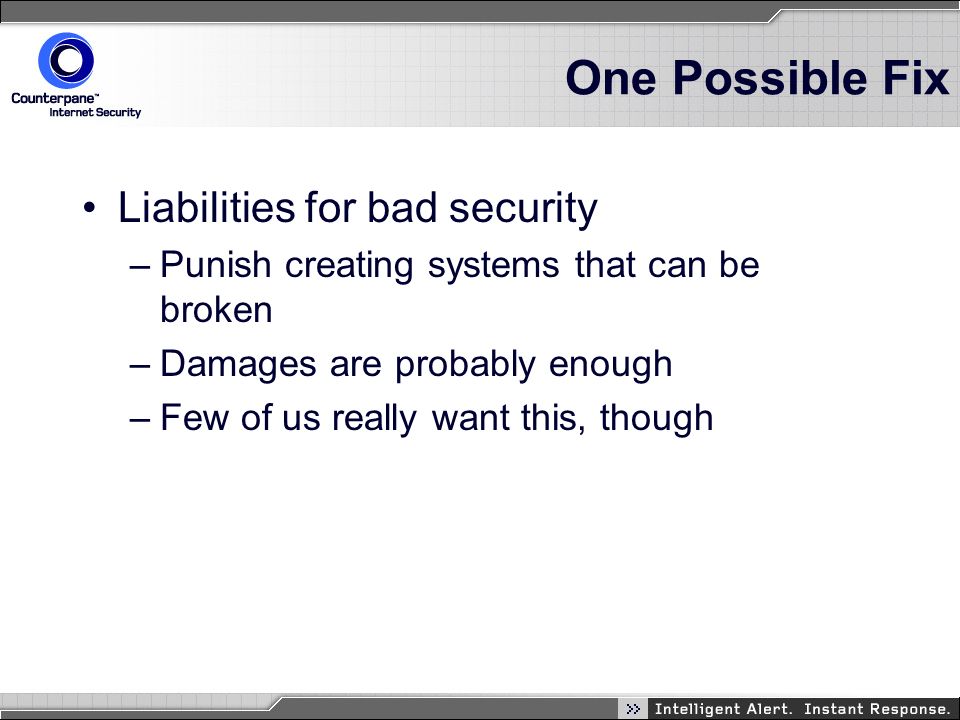 Counterpane™
Internet Security

One Possible Fix

• Liabilities for bad security
– Punish creating systems that can be broken
– Damages are probably enough
– Few of us really want this, though

>> Intelligent Alert. Instant Response.